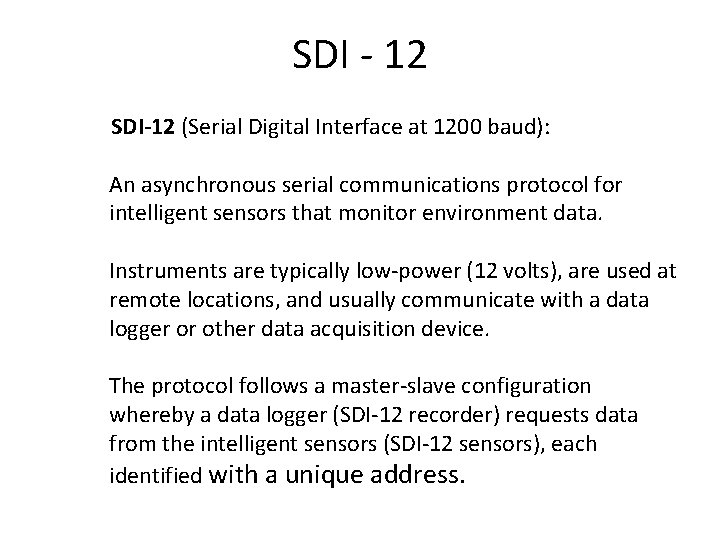 SDI - 12

SDI-12 (Serial Digital Interface at 1200 baud):

An asynchronous serial communications protocol for intelligent sensors that monitor environment data.

Instruments are typically low-power (12 volts), are used at remote locations, and usually communicate with a data logger or other data acquisition device.

The protocol follows a master-slave configuration whereby a data logger (SDI-12 recorder) requests data from the intelligent sensors (SDI-12 sensors), each identified with a unique address.